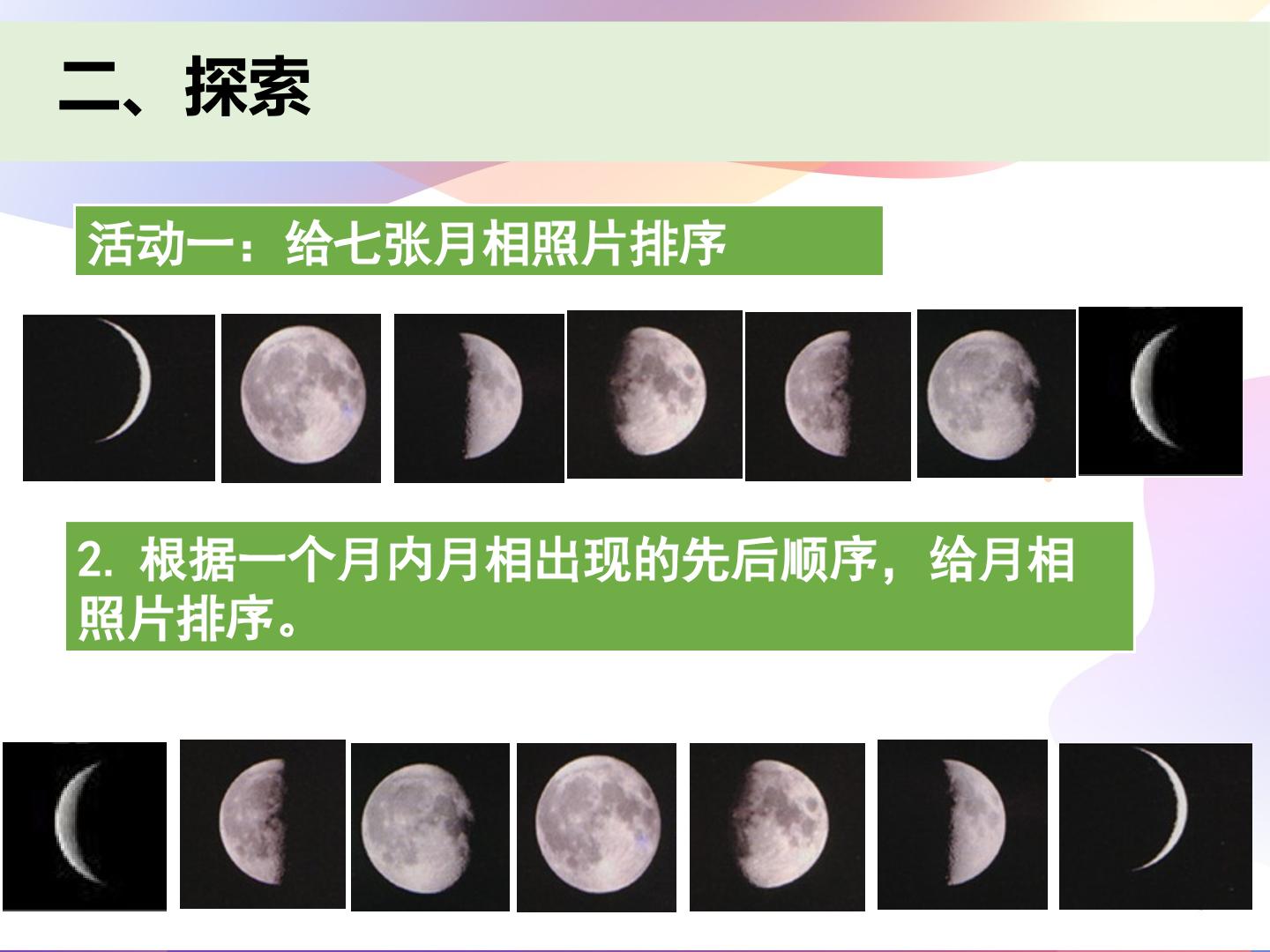 二、探索

活动一：给七张月相照片排序

2.根据一个月内月相出现的先后顺序，给月相照片排序。